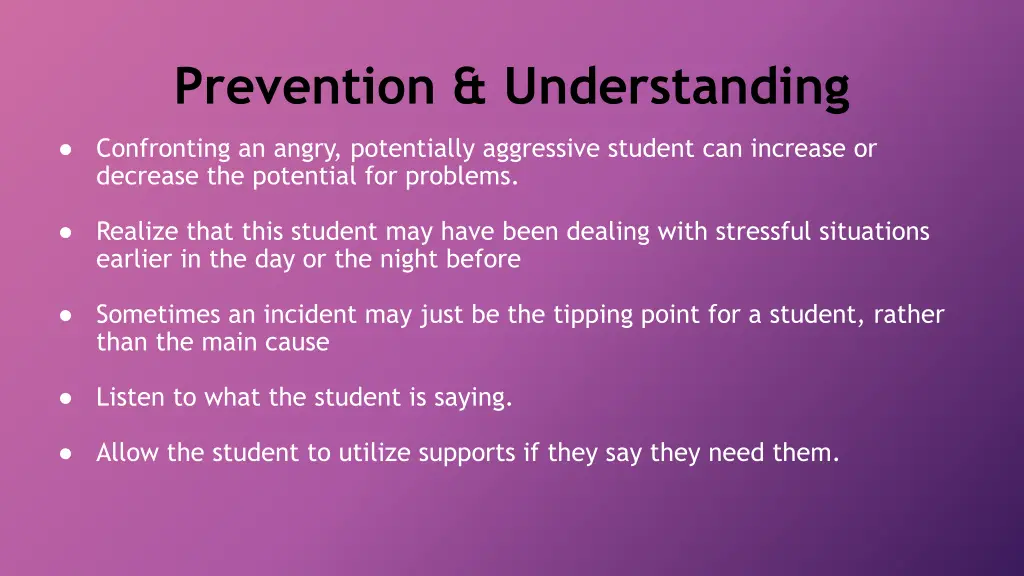 Prevention & Understanding

● Confronting an angry, potentially aggressive student can increase or decrease the potential for problems.

● Realize that this student may have been dealing with stressful situations earlier in the day or the night before

● Sometimes an incident may just be the tipping point for a student, rather than the main cause

● Listen to what the student is saying.

● Allow the student to utilize supports if they say they need them.